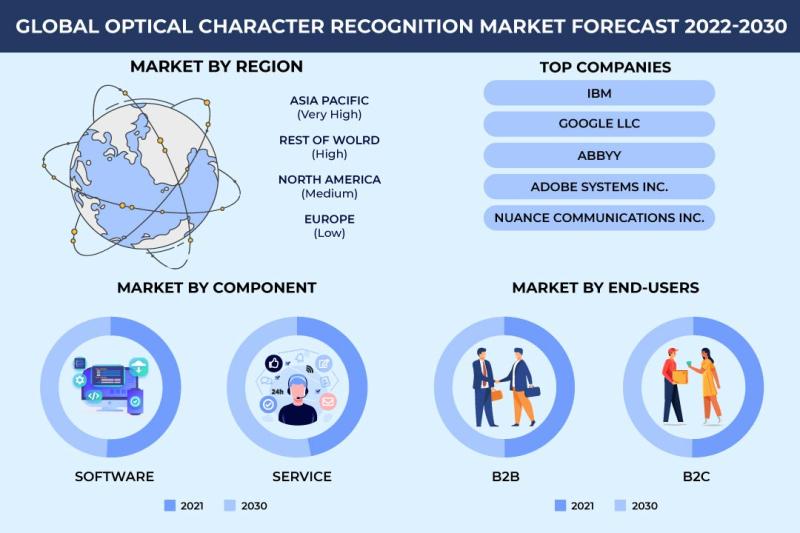 GLOBAL OPTICAL CHARACTER RECOGNITION MARKET FORECAST 2022-2030

MARKET BY REGION

ASIA PACIFIC
(Very High)

REST OF WOLRD
(High)

NORTH AMERICA
(Medium)

EUROPE
(Low)

TOP COMPANIES

IBM

GOOGLE LLC

ABBYY

ADOBE SYSTEMS INC.

NUANCE COMMUNICATIONS INC.

MARKET BY COMPONENT

24h

SOFTWARE

SERVICE

2021 2030

MARKET BY END-USERS

B2B

B2C

2021 2030